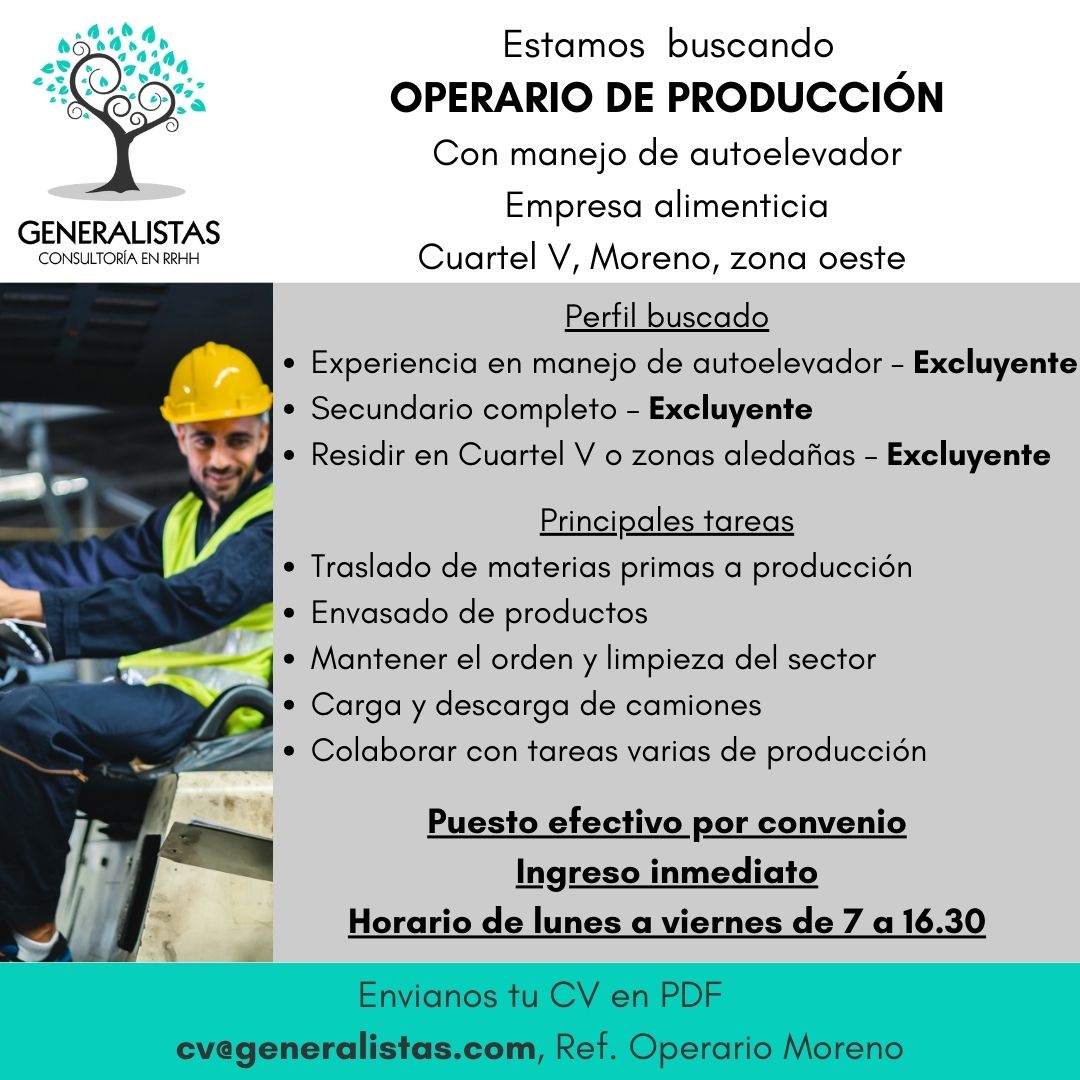 GENERALISTAS
CONSULTORÍA EN RRHH

Estamos buscando
OPERARIO DE PRODUCCIÓN
Con manejo de autoelevador
Empresa alimenticia
Cuartel V, Moreno, zona oeste

Perfil buscado
• Experiencia en manejo de autoelevador – Excluyente
• Secundario completo – Excluyente
• Residir en Cuartel V o zonas aledañas – Excluyente

Principales tareas
• Traslado de materias primas a producción
• Envasado de productos
• Mantener el orden y limpieza del sector
• Carga y descarga de camiones
• Colaborar con tareas varias de producción

Puesto efectivo por convenio
Ingreso inmediato
Horario de lunes a viernes de 7 a 16.30

Envianos tu CV en PDF
cv@generalistas.com, Ref. Operario Moreno